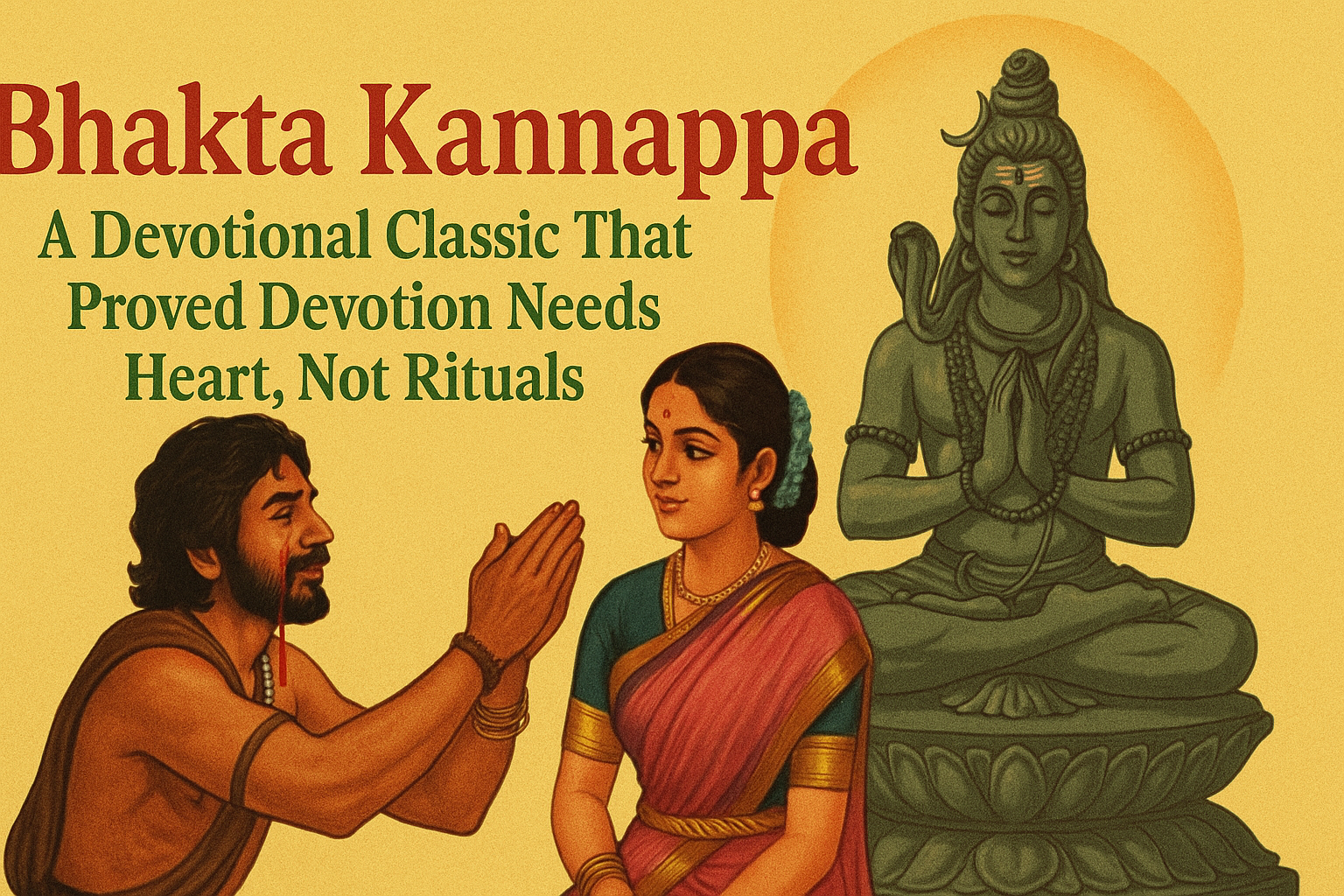 Bhakta Kannappa

A Devotional Classic That Proved Devotion Needs Heart, Not Rituals